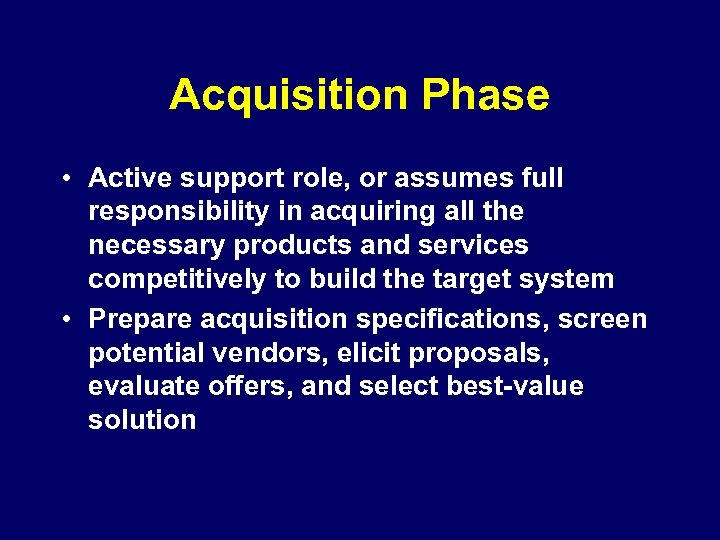 Acquisition Phase

• Active support role, or assumes full responsibility in acquiring all the necessary products and services competitively to build the target system
• Prepare acquisition specifications, screen potential vendors, elicit proposals, evaluate offers, and select best-value solution